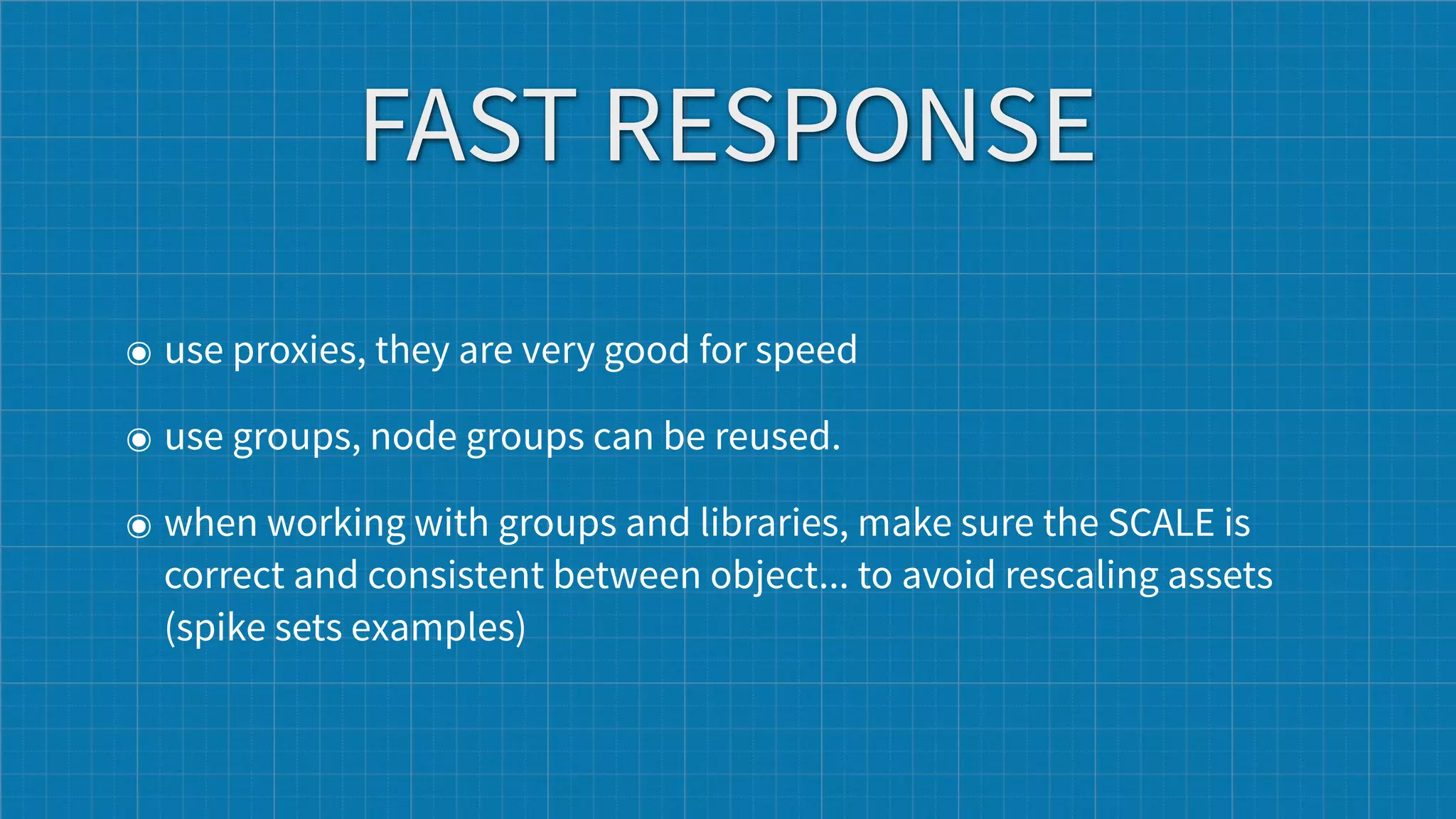 FAST RESPONSE

◉ use proxies, they are very good for speed

◉ use groups, node groups can be reused.

◉ when working with groups and libraries, make sure the SCALE is correct and consistent between object... to avoid rescaling assets (spike sets examples)